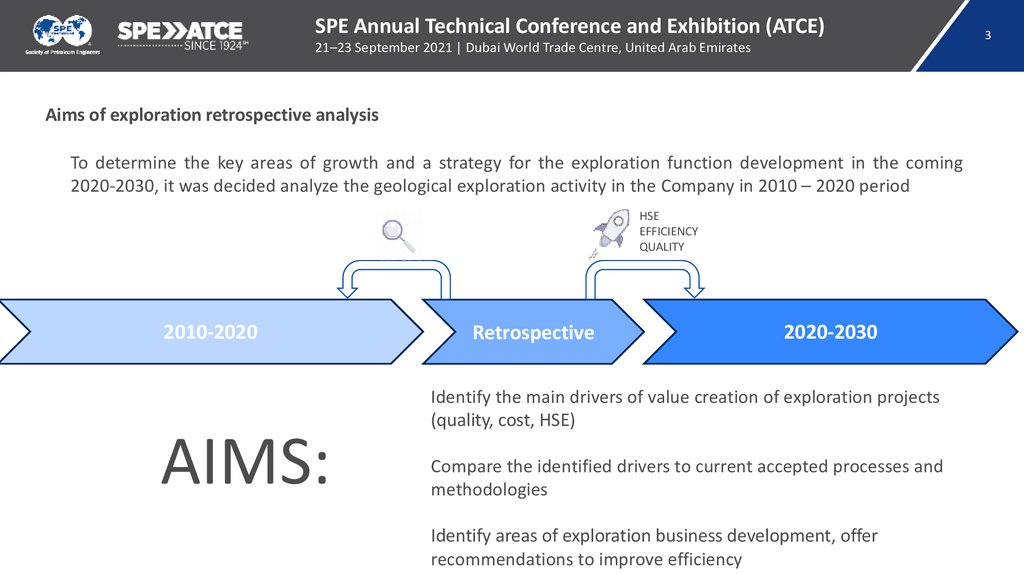 SPE
Society of Petroleum Engineers

SPE ATCE
SINCE 1924

SPE Annual Technical Conference and Exhibition (ATCE)
21–23 September 2021 | Dubai World Trade Centre, United Arab Emirates

3

Aims of exploration retrospective analysis

To determine the key areas of growth and a strategy for the exploration function development in the coming 2020-2030, it was decided analyze the geological exploration activity in the Company in 2010 – 2020 period

HSE
EFFICIENCY
QUALITY

2010-2020

Retrospective

2020-2030

AIMS:

Identify the main drivers of value creation of exploration projects (quality, cost, HSE)

Compare the identified drivers to current accepted processes and methodologies

Identify areas of exploration business development, offer recommendations to improve efficiency